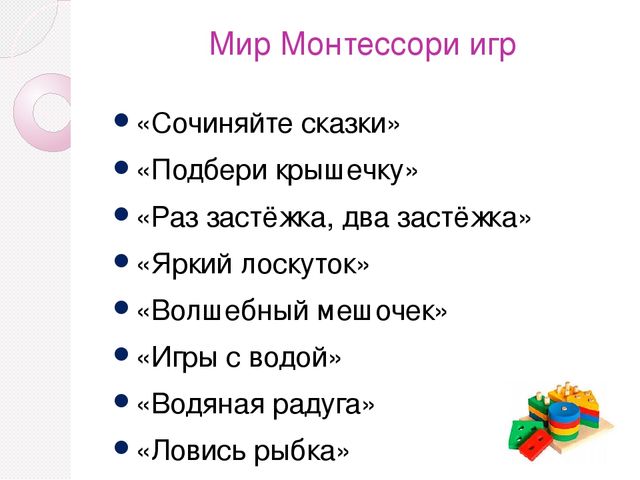 Мир Монтессори игр

- «Сочиняйте сказки»
- «Подбери крышечку»
- «Раз застёжка, два застёжка»
- «Яркий лоскуток»
- «Волшебный мешочек»
- «Игры с водой»
- «Водяная радуга»
- «Ловись рыбка»